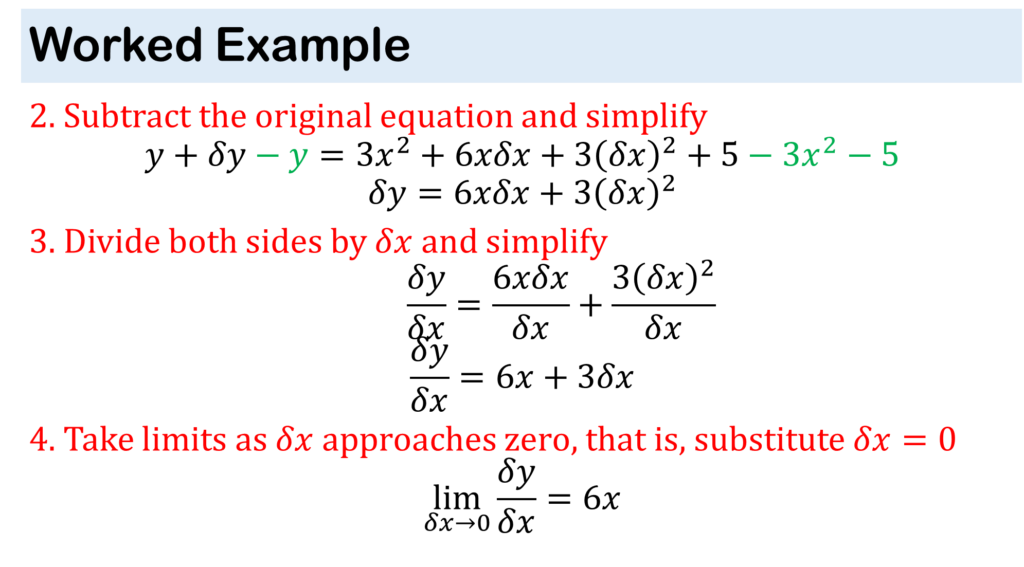 Worked Example

2. Subtract the original equation and simplify

$y + \delta y - y = 3x^2 + 6x\delta x + 3(\delta x)^2 + 5 - 3x^2 - 5$

$\delta y = 6x\delta x + 3(\delta x)^2$

3. Divide both sides by $\delta x$ and simplify

$\frac{\delta y}{\delta x} = \frac{6x\delta x}{\delta x} + \frac{3(\delta x)^2}{\delta x}$

$\frac{\delta y}{\delta x} = 6x + 3\delta x$

4. Take limits as $\delta x$ approaches zero, that is, substitute $\delta x = 0$

$\lim_{\delta x \to 0} \frac{\delta y}{\delta x} = 6x$